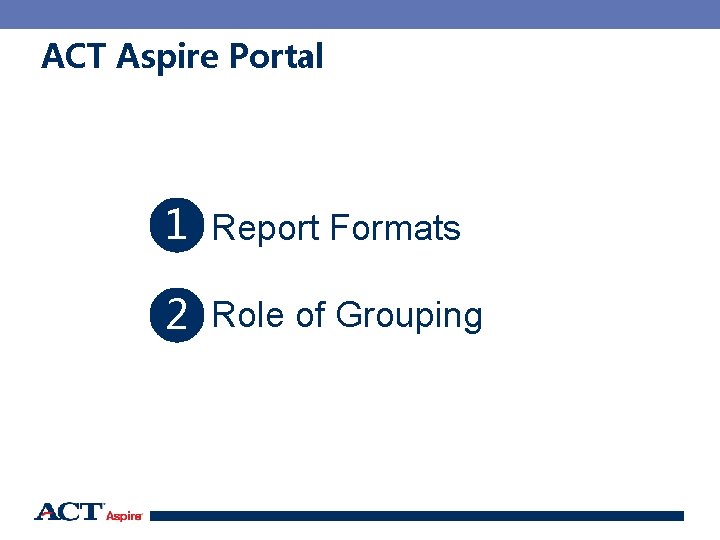 ACT Aspire Portal

1 Report Formats

2 Role of Grouping

ACT Aspire